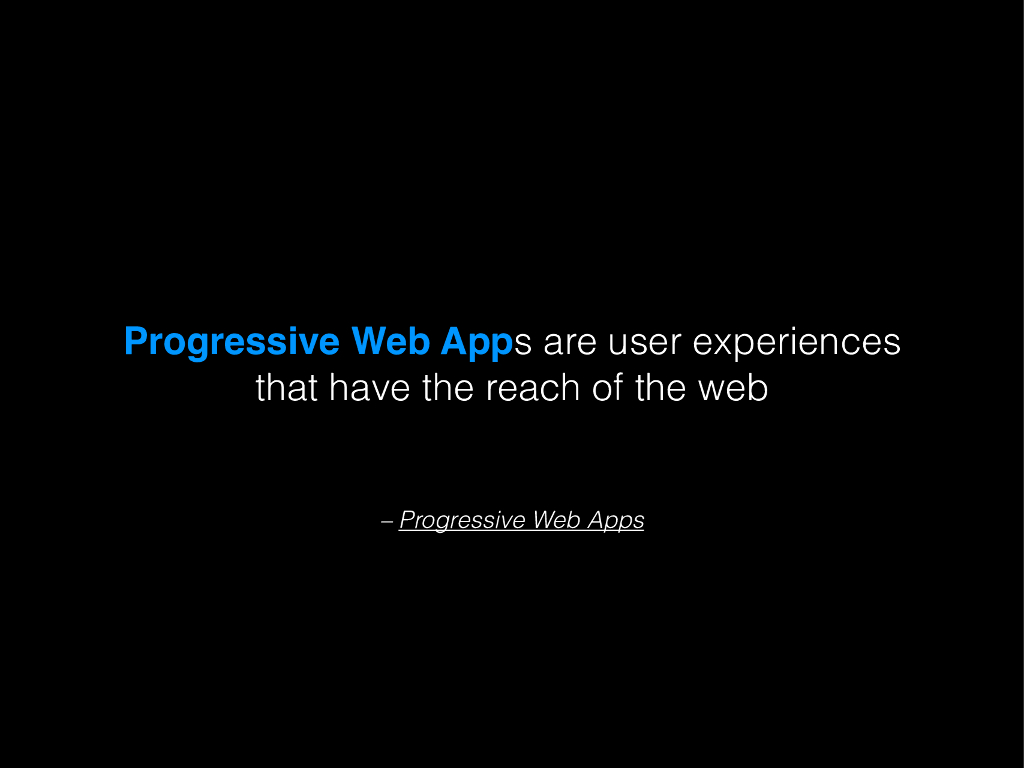 Progressive Web Apps are user experiences that have the reach of the web

– Progressive Web Apps